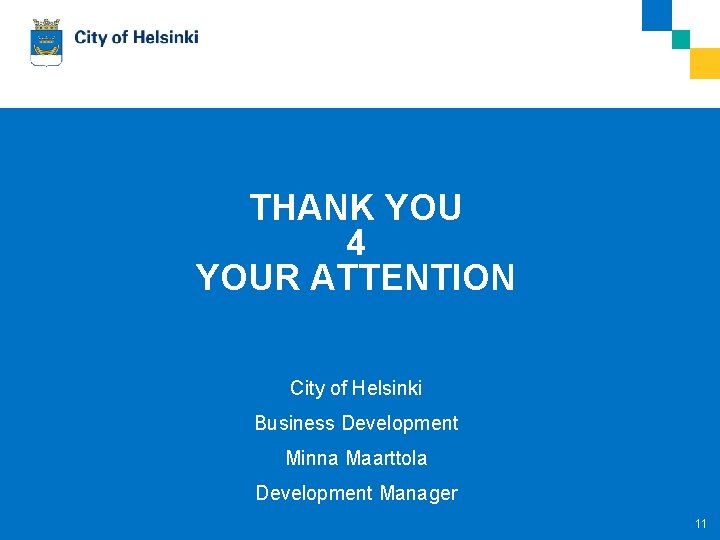 City of Helsinki

THANK YOU
4
YOUR ATTENTION

City of Helsinki

Business Development

Minna Maarttola

Development Manager

11